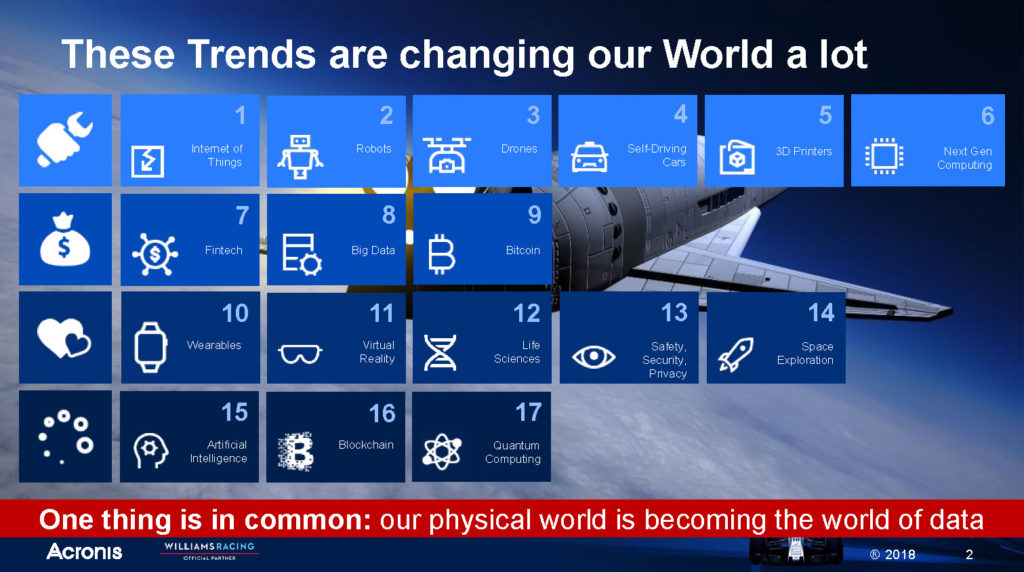 These Trends are changing our World a lot

1 Internet of Things

2 Robots

3 Drones

4 Self-Driving Cars

5 3D Printers

6 Next Gen Computing

7 Fintech

8 Big Data

9 Bitcoin

10 Wearables

11 Virtual Reality

12 Life Sciences

13 Safety, Security, Privacy

14 Space Exploration

15 Artificial Intelligence

16 Blockchain

17 Quantum Computing

One thing is in common: our physical world is becoming the world of data

Acronis

WILLIAMS RACING OFFICIAL PARTNER

® 2018

2